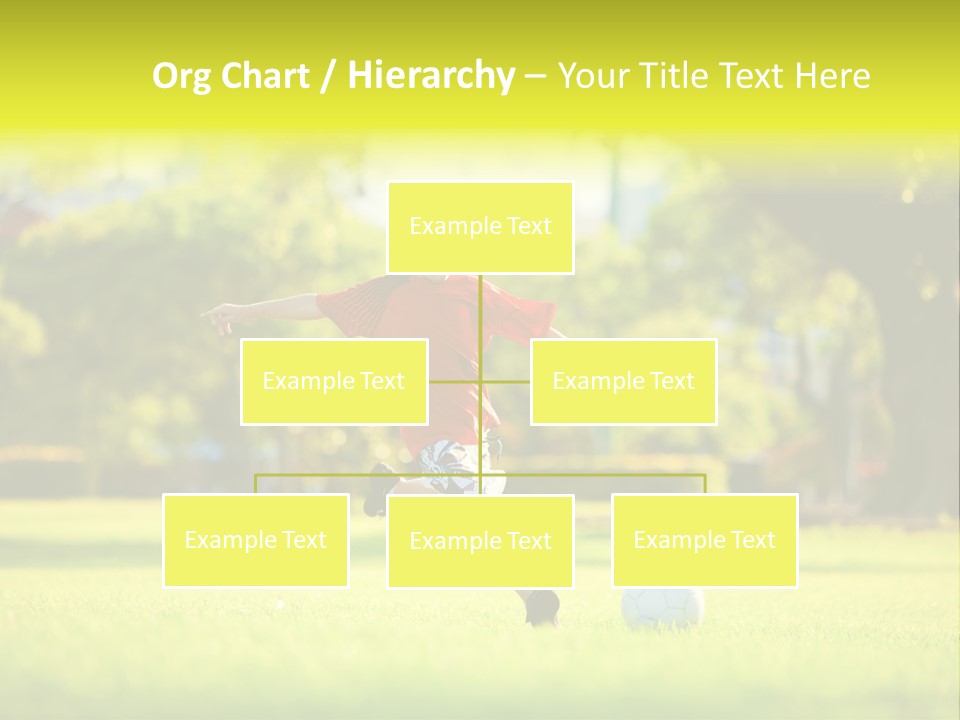 Org Chart / Hierarchy – Your Title Text Here

Example Text

Example Text

Example Text

Example Text

Example Text

Example Text